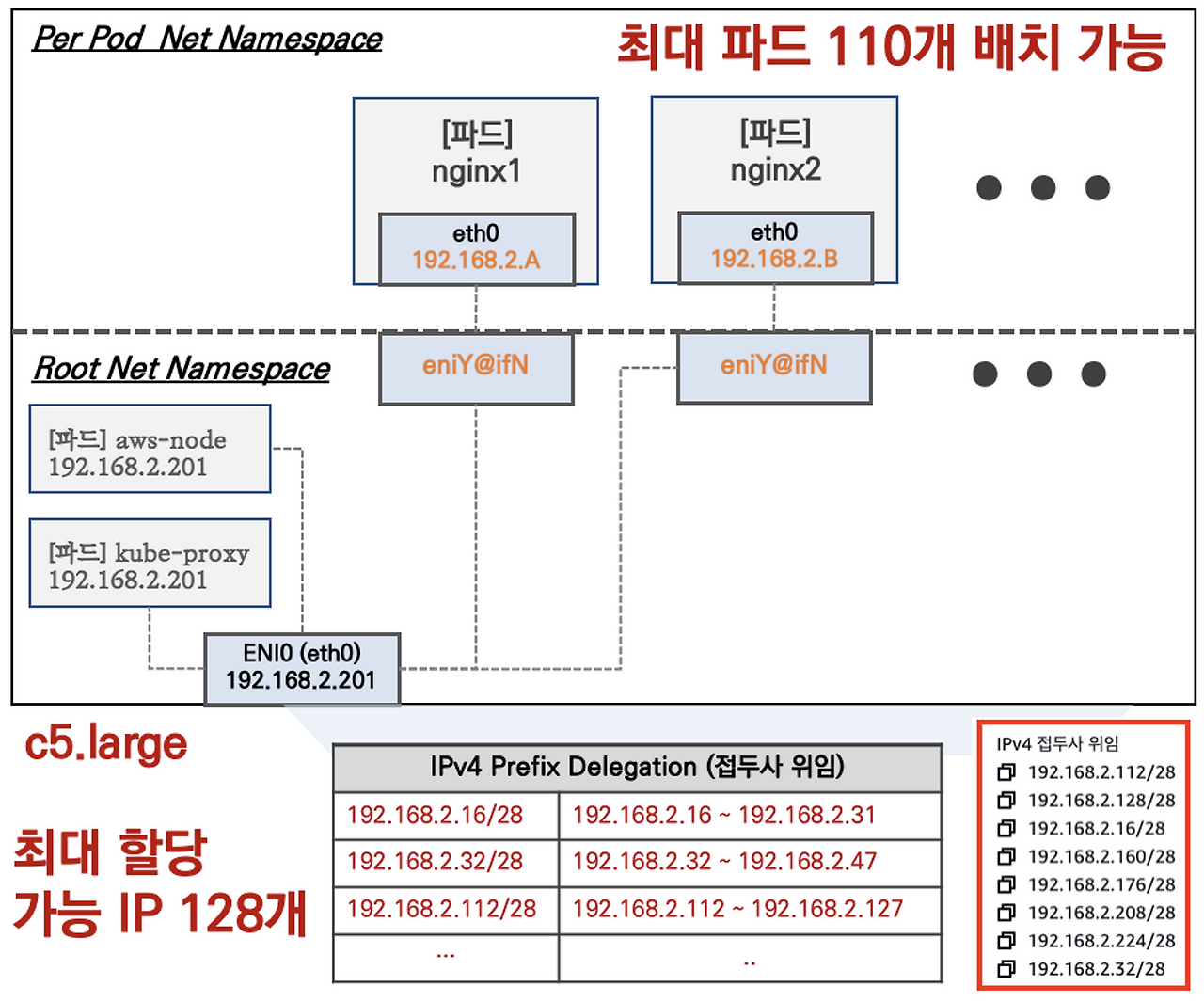 Per Pod Net Namespace

최대 파드 110개 배치 가능

[파드]
nginx1

eth0
192.168.2.A

[파드]
nginx2

eth0
192.168.2.B

Root Net Namespace

eniY@ifN

eniY@ifN

[파드] aws-node
192.168.2.201

[파드] kube-proxy
192.168.2.201

ENI0 (eth0)
192.168.2.201

c5.large

최대 할당
가능 IP 128개

| IPv4 Prefix Delegation (접두사 위임) | |
|---|---|
| 192.168.2.16/28 | 192.168.2.16 ~ 192.168.2.31 |
| 192.168.2.32/28 | 192.168.2.32 ~ 192.168.2.47 |
| 192.168.2.112/28 | 192.168.2.112 ~ 192.168.2.127 |
| ... | .. |

IPv4 접두사 위임
192.168.2.112/28
192.168.2.128/28
192.168.2.16/28
192.168.2.160/28
192.168.2.176/28
192.168.2.208/28
192.168.2.224/28
192.168.2.32/28